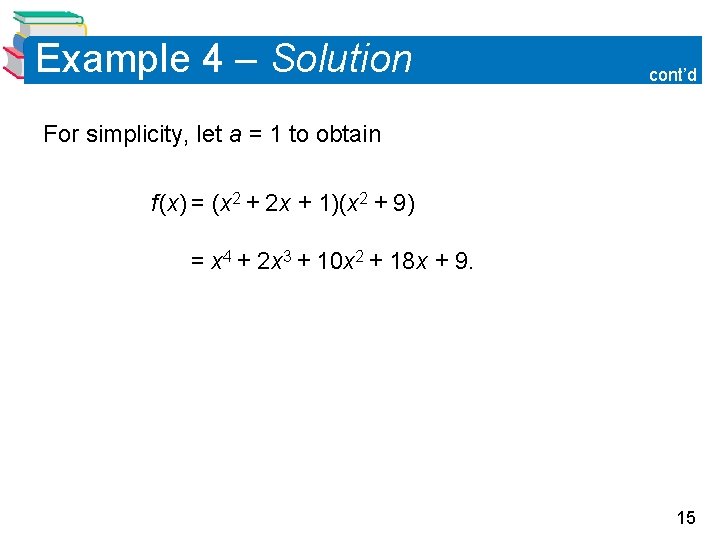 Example 4 – Solution

cont'd

For simplicity, let $a = 1$ to obtain

$f(x) = (x^2 + 2x + 1)(x^2 + 9)$

$= x^4 + 2x^3 + 10x^2 + 18x + 9.$

15